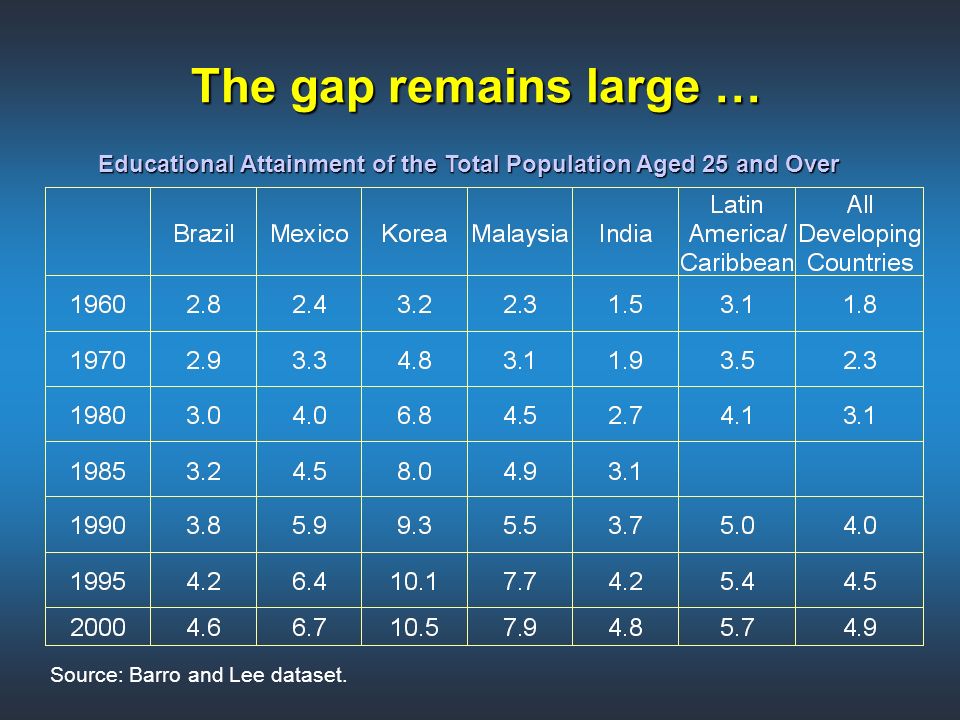 The gap remains large …

Educational Attainment of the Total Population Aged 25 and Over

| | Brazil | Mexico | Korea | Malaysia | India | Latin America/ Caribbean | All Developing Countries |
|---|---|---|---|---|---|---|---|
| 1960 | 2.8 | 2.4 | 3.2 | 2.3 | 1.5 | 3.1 | 1.8 |
| 1970 | 2.9 | 3.3 | 4.8 | 3.1 | 1.9 | 3.5 | 2.3 |
| 1980 | 3.0 | 4.0 | 6.8 | 4.5 | 2.7 | 4.1 | 3.1 |
| 1985 | 3.2 | 4.5 | 8.0 | 4.9 | 3.1 | | |
| 1990 | 3.8 | 5.9 | 9.3 | 5.5 | 3.7 | 5.0 | 4.0 |
| 1995 | 4.2 | 6.4 | 10.1 | 7.7 | 4.2 | 5.4 | 4.5 |
| 2000 | 4.6 | 6.7 | 10.5 | 7.9 | 4.8 | 5.7 | 4.9 |

Source: Barro and Lee dataset.